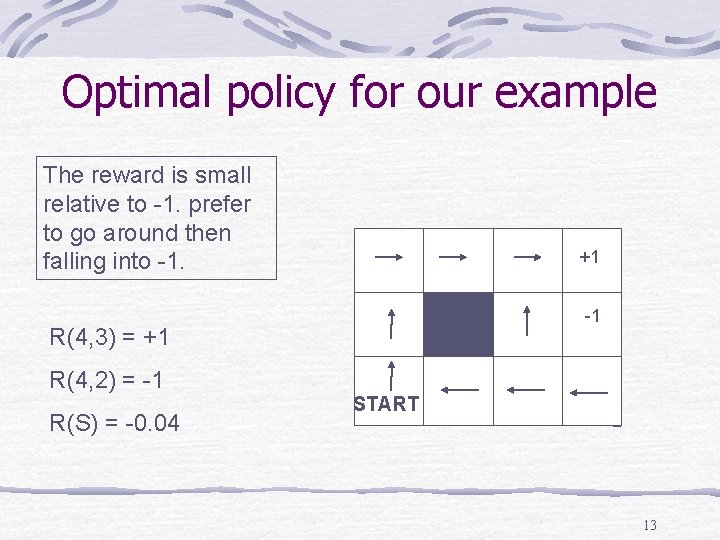 Optimal policy for our example

The reward is small relative to -1. prefer to go around then falling into -1.

R(4,3) = +1

R(4,2) = -1

R(S) = -0.04

| → | → | → | +1 |
|---|---|---|---|
| ↑ |  | ↑ | -1 |
| ↑ START | ← | ← | ← |

13